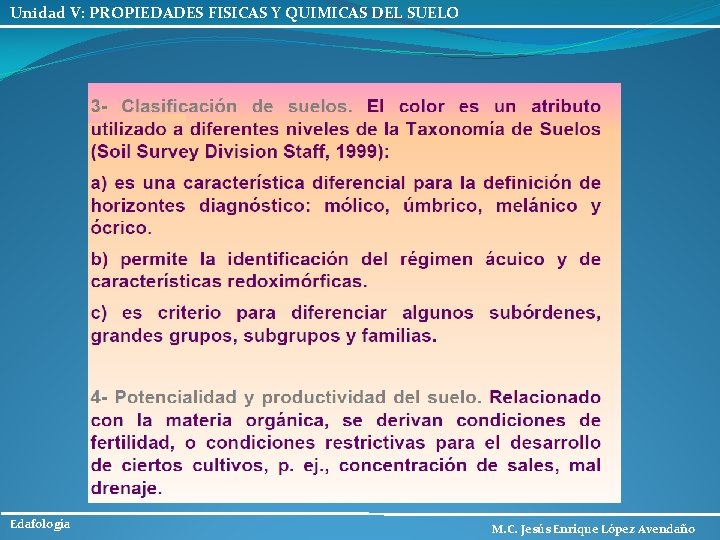 Unidad V: PROPIEDADES FISICAS Y QUIMICAS DEL SUELO

3- Clasificación de suelos. El color es un atributo utilizado a diferentes niveles de la Taxonomía de Suelos (Soil Survey Division Staff, 1999):

a) es una característica diferencial para la definición de horizontes diagnóstico: mólico, úmbrico, melánico y ócrico.

b) permite la identificación del régimen ácuico y de características redoximórficas.

c) es criterio para diferenciar algunos subórdenes, grandes grupos, subgrupos y familias.

4- Potencialidad y productividad del suelo. Relacionado con la materia orgánica, se derivan condiciones de fertilidad, o condiciones restrictivas para el desarrollo de ciertos cultivos, p. ej., concentración de sales, mal drenaje.

Edafología

M.C. Jesús Enrique López Avendaño